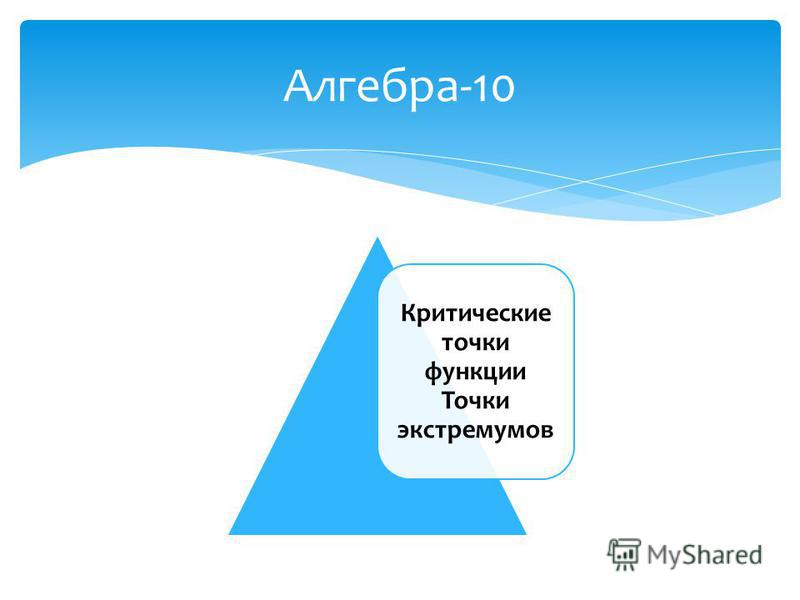 Алгебра-10

Критические точки функции Точки экстремумов

MyShared